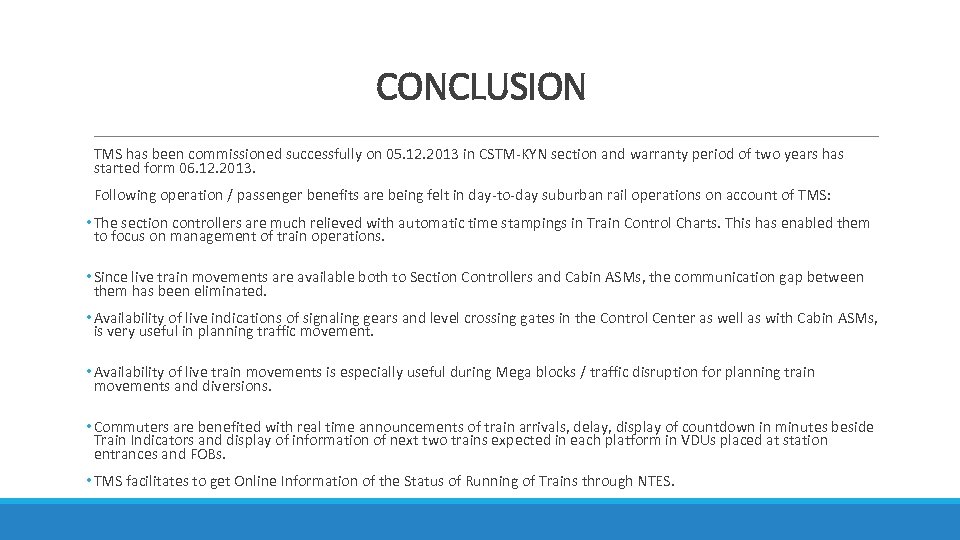 CONCLUSION

TMS has been commissioned successfully on 05.12.2013 in CSTM-KYN section and warranty period of two years has started form 06.12.2013.

Following operation / passenger benefits are being felt in day-to-day suburban rail operations on account of TMS:

• The section controllers are much relieved with automatic time stampings in Train Control Charts. This has enabled them to focus on management of train operations.

• Since live train movements are available both to Section Controllers and Cabin ASMs, the communication gap between them has been eliminated.

• Availability of live indications of signaling gears and level crossing gates in the Control Center as well as with Cabin ASMs, is very useful in planning traffic movement.

• Availability of live train movements is especially useful during Mega blocks / traffic disruption for planning train movements and diversions.

• Commuters are benefited with real time announcements of train arrivals, delay, display of countdown in minutes beside Train Indicators and display of information of next two trains expected in each platform in VDUs placed at station entrances and FOBs.

• TMS facilitates to get Online Information of the Status of Running of Trains through NTES.